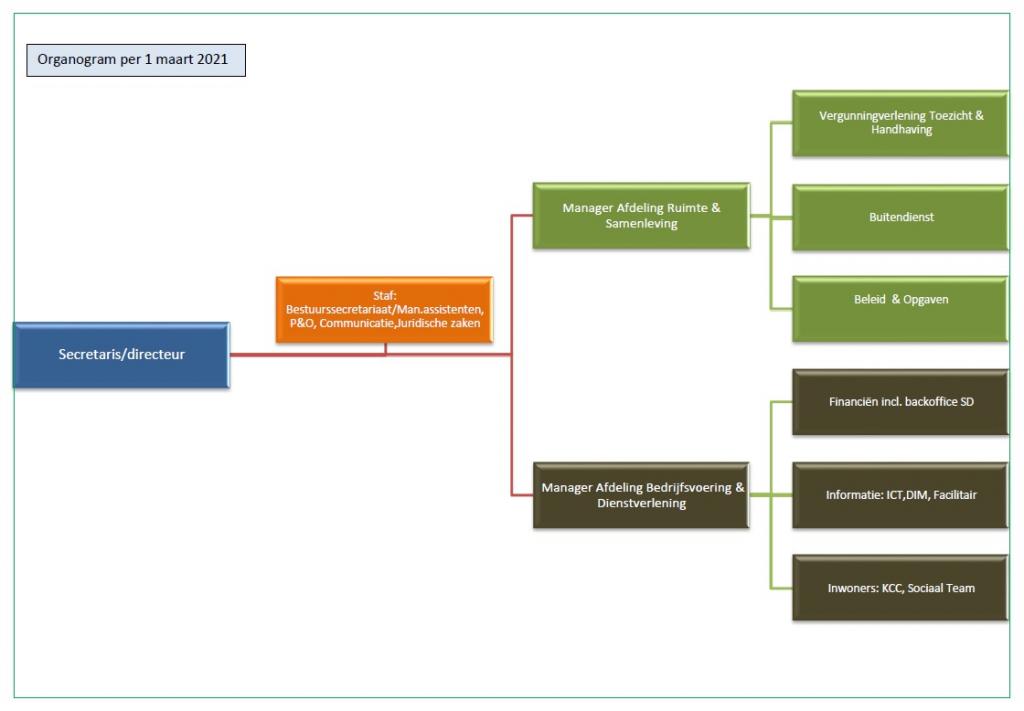 Organogram per 1 maart 2021

Secretaris/directeur

Staf: Bestuurssecretariaat/Man.assistenten, P&O, Communicatie,Juridische zaken

Manager Afdeling Ruimte & Samenleving

Vergunningverlening Toezicht & Handhaving

Buitendienst

Beleid & Opgaven

Manager Afdeling Bedrijfsvoering & Dienstverlening

Financiën incl. backoffice SD

Informatie: ICT,DIM, Facilitair

Inwoners: KCC, Sociaal Team